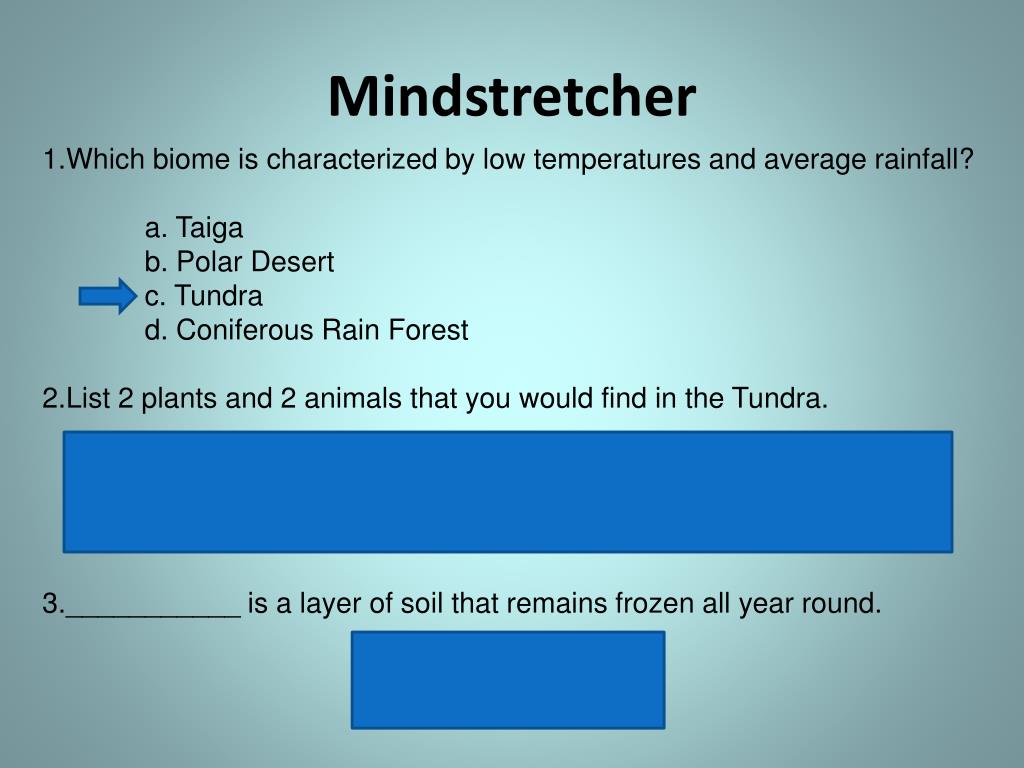 Mindstretcher

1.Which biome is characterized by low temperatures and average rainfall?

a. Taiga
b. Polar Desert
c. Tundra
d. Coniferous Rain Forest

2.List 2 plants and 2 animals that you would find in the Tundra.

3.___________ is a layer of soil that remains frozen all year round.